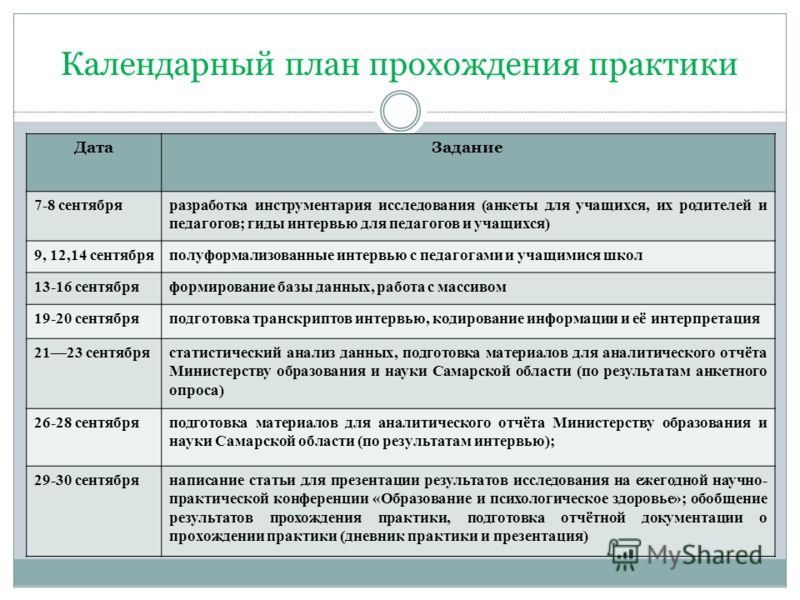 Календарный план прохождения практики

| Дата | Задание |
|---|---|
| 7-8 сентября | разработка инструментария исследования (анкеты для учащихся, их родителей и педагогов; гиды интервью для педагогов и учащихся) |
| 9, 12,14 сентября | полуформализованные интервью с педагогами и учащимися школ |
| 13-16 сентября | формирование базы данных, работа с массивом |
| 19-20 сентября | подготовка транскриптов интервью, кодирование информации и её интерпретация |
| 21—23 сентября | статистический анализ данных, подготовка материалов для аналитического отчёта Министерству образования и науки Самарской области (по результатам анкетного опроса) |
| 26-28 сентября | подготовка материалов для аналитического отчёта Министерству образования и науки Самарской области (по результатам интервью); |
| 29-30 сентября | написание статьи для презентации результатов исследования на ежегодной научно-практической конференции «Образование и психологическое здоровье»; обобщение результатов прохождения практики, подготовка отчётной документации о прохождении практики (дневник практики и презентация) |

MyShared